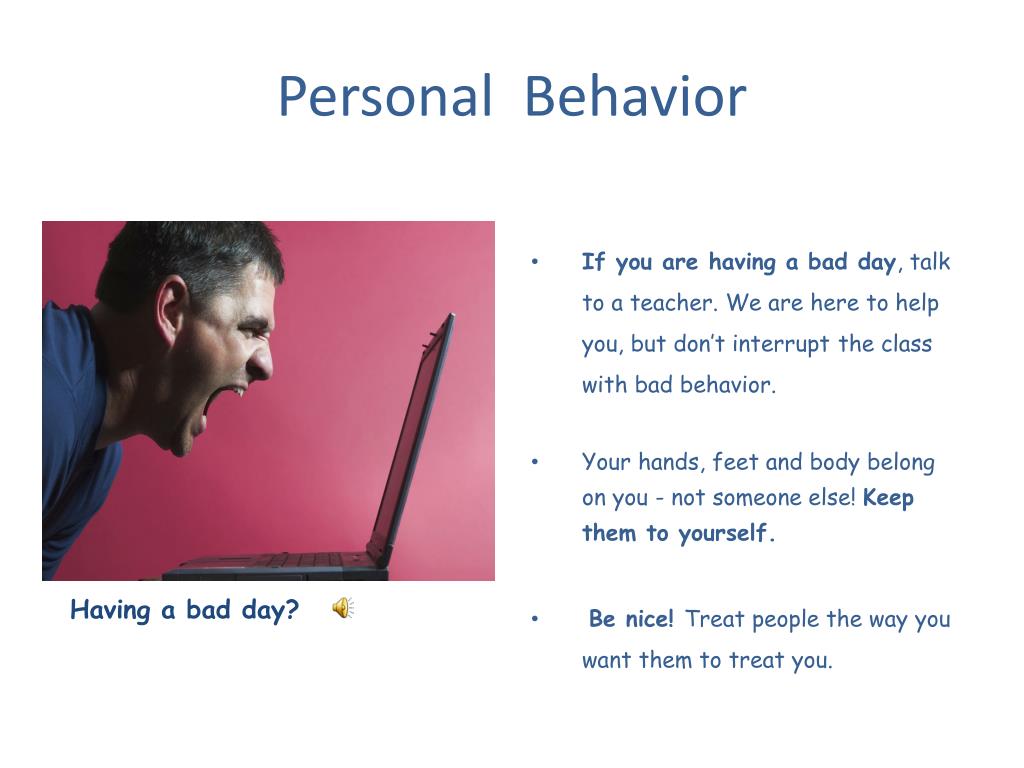 Personal Behavior

Having a bad day?

• If you are having a bad day, talk to a teacher. We are here to help you, but don't interrupt the class with bad behavior.

• Your hands, feet and body belong on you - not someone else! Keep them to yourself.

• Be nice! Treat people the way you want them to treat you.